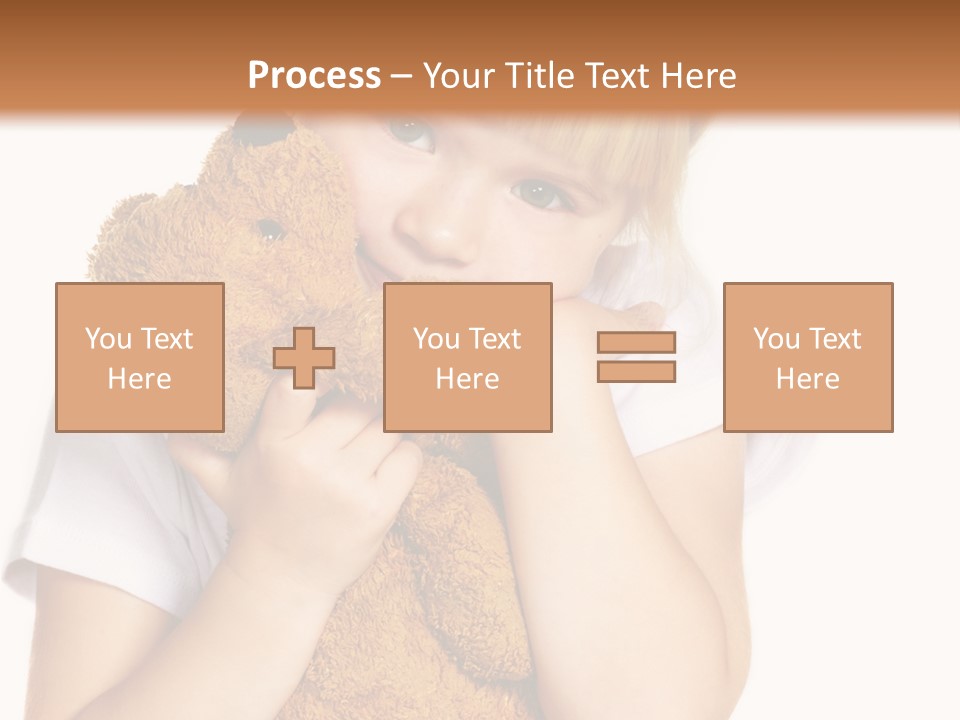 Process – Your Title Text Here

You Text Here

You Text Here

You Text Here